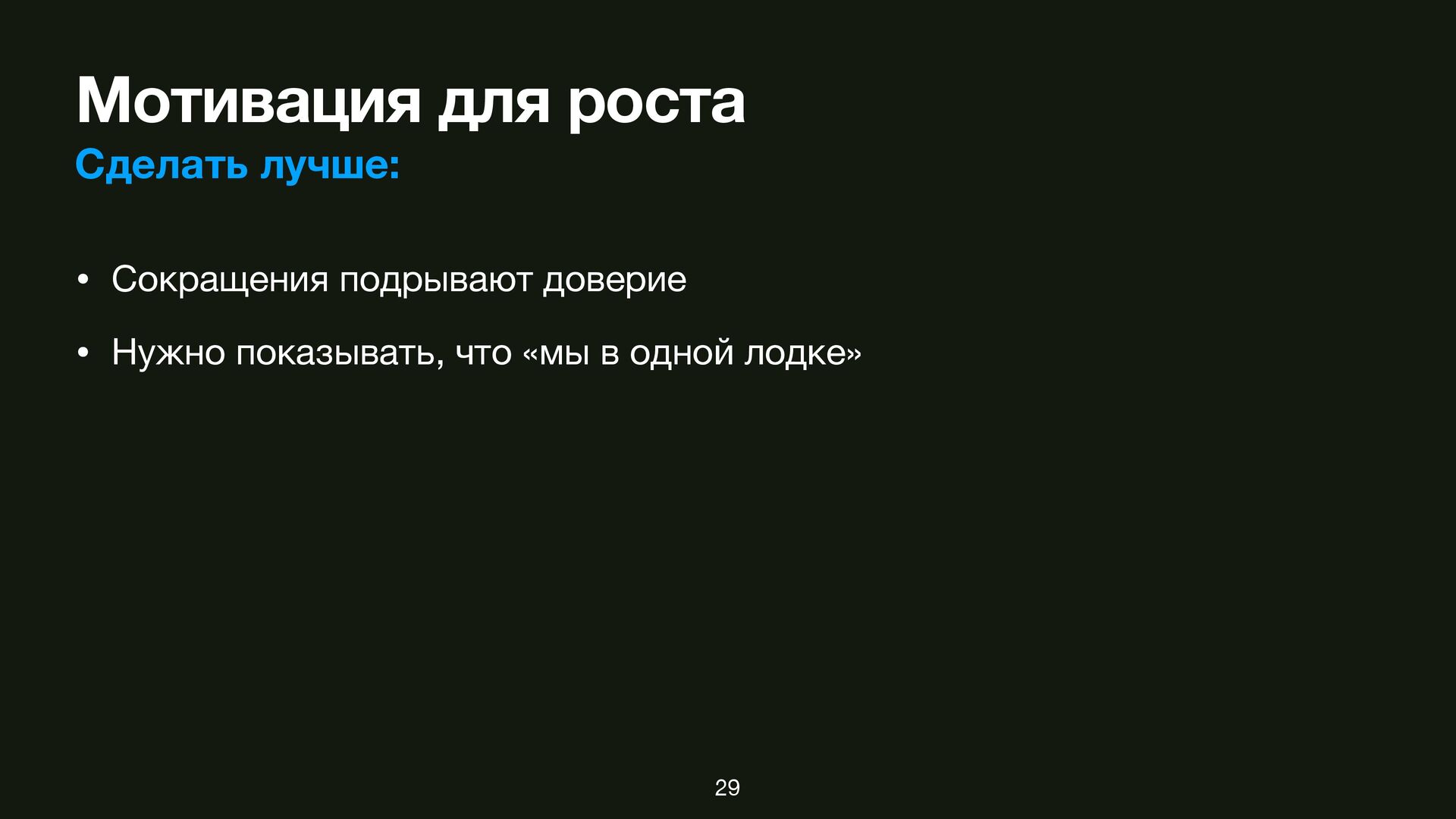 Мотивация для роста

Сделать лучше:

• Сокращения подрывают доверие

• Нужно показывать, что «мы в одной лодке»

29